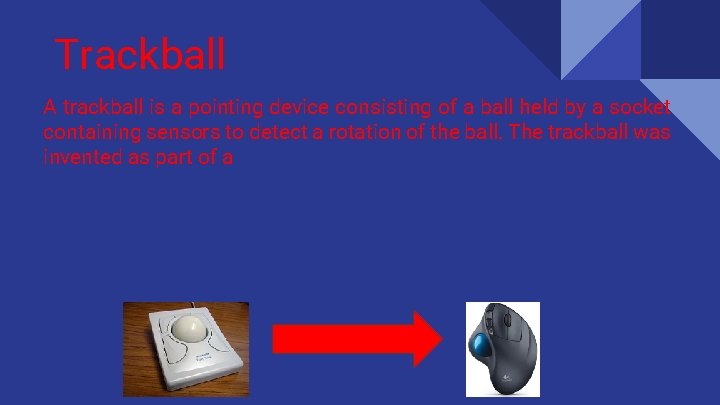 Trackball

A trackball is a pointing device consisting of a ball held by a socket containing sensors to detect a rotation of the ball. The trackball was invented as part of a